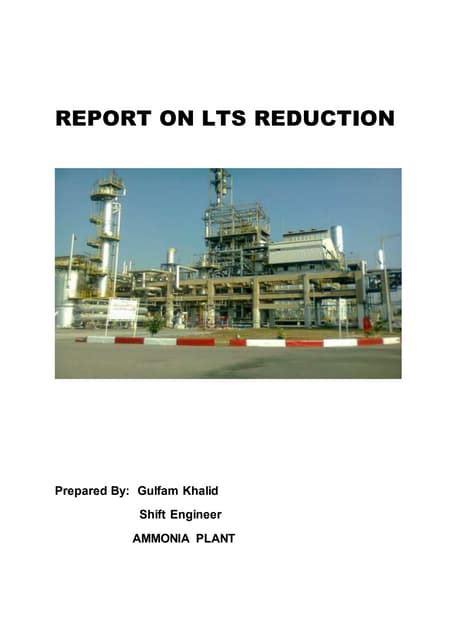 REPORT ON LTS REDUCTION

Prepared By: Gulfam Khalid

Shift Engineer

AMMONIA PLANT